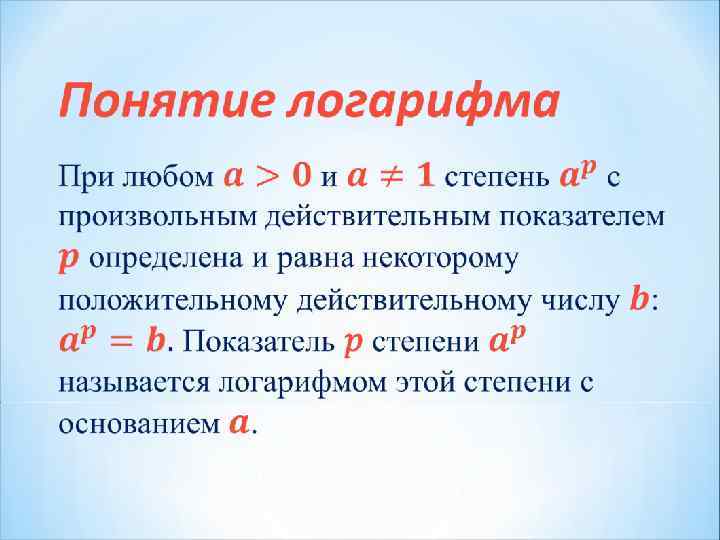 Понятие логарифма

При любом $a > 0$ и $a \neq 1$ степень $a^p$ с произвольным действительным показателем $p$ определена и равна некоторому положительному действительному числу $b$: $a^p = b$. Показатель $p$ степени $a^p$ называется логарифмом этой степени с основанием $a$.